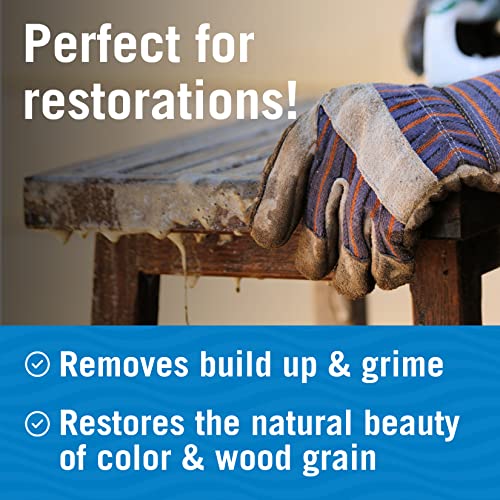 Perfect for restorations!

Removes build up & grime

Restores the natural beauty of color & wood grain